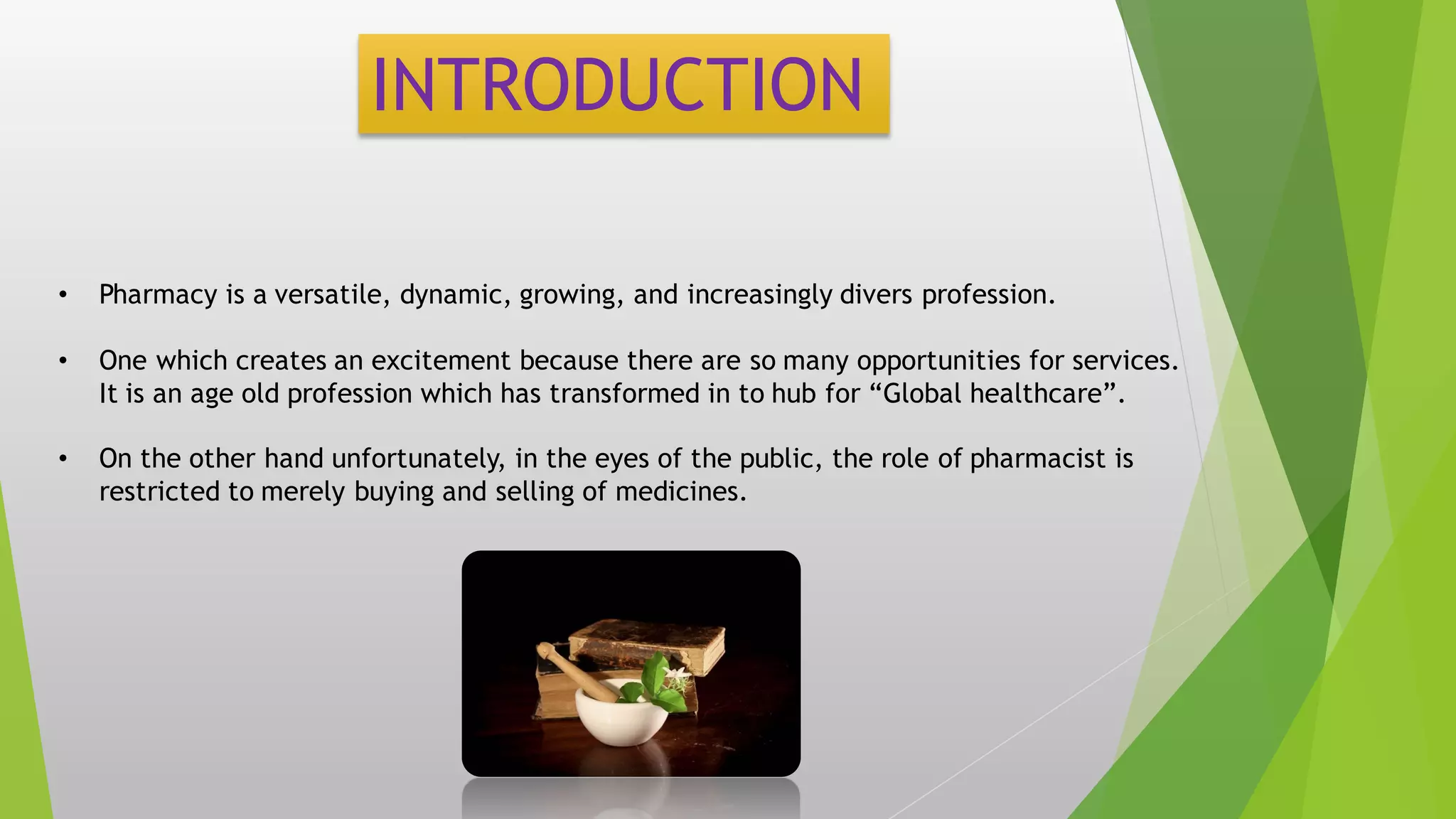 INTRODUCTION

• Pharmacy is a versatile, dynamic, growing, and increasingly divers profession.

• One which creates an excitement because there are so many opportunities for services. It is an age old profession which has transformed in to hub for “Global healthcare”.

• On the other hand unfortunately, in the eyes of the public, the role of pharmacist is restricted to merely buying and selling of medicines.